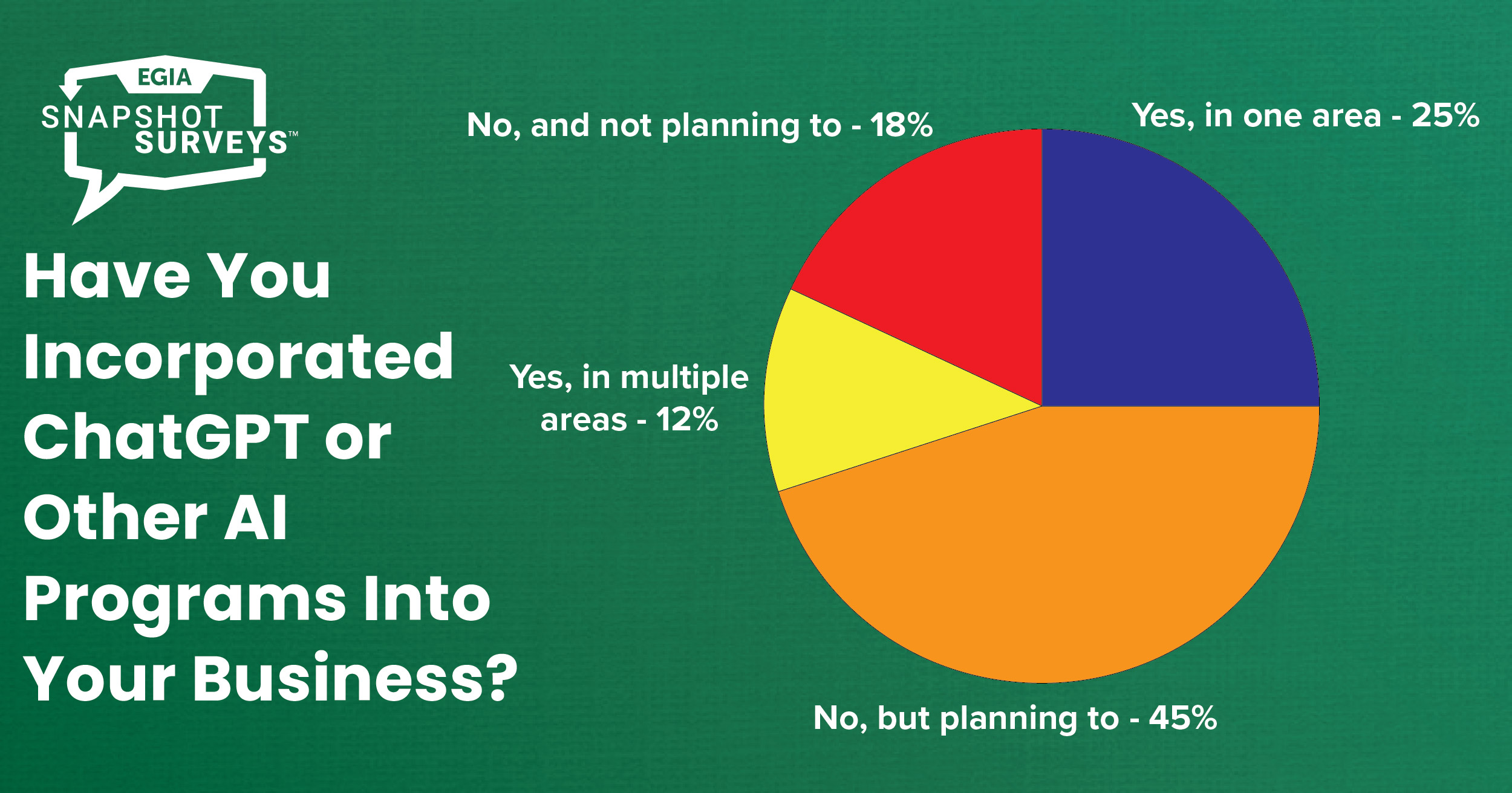 EGIA
SNAPSHOT SURVEYS™

Have You Incorporated ChatGPT or Other AI Programs Into Your Business?

No, and not planning to - 18%

Yes, in one area - 25%

Yes, in multiple areas - 12%

No, but planning to - 45%